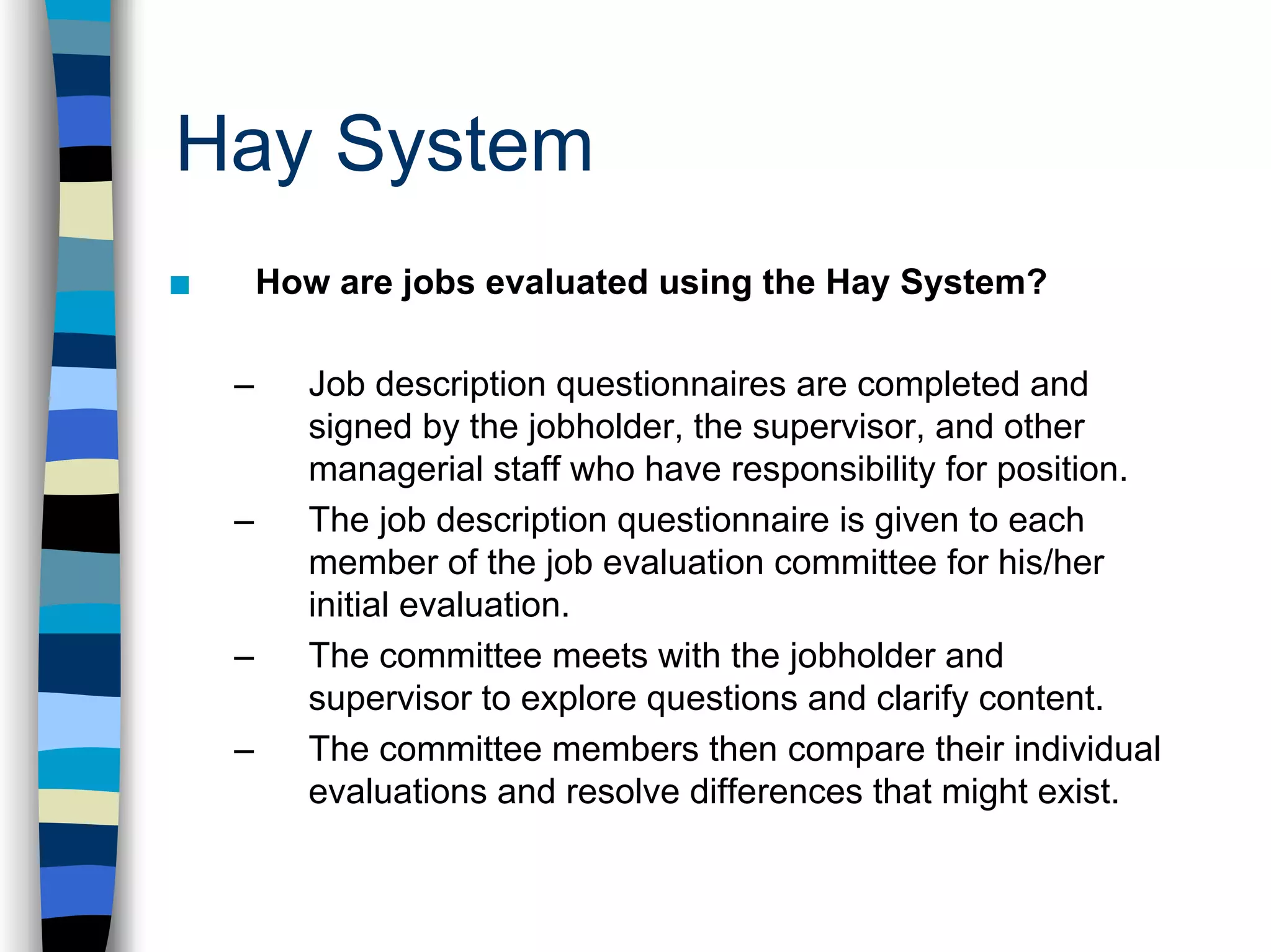 Hay System

■ How are jobs evaluated using the Hay System?

– Job description questionnaires are completed and signed by the jobholder, the supervisor, and other managerial staff who have responsibility for position.
– The job description questionnaire is given to each member of the job evaluation committee for his/her initial evaluation.
– The committee meets with the jobholder and supervisor to explore questions and clarify content.
– The committee members then compare their individual evaluations and resolve differences that might exist.